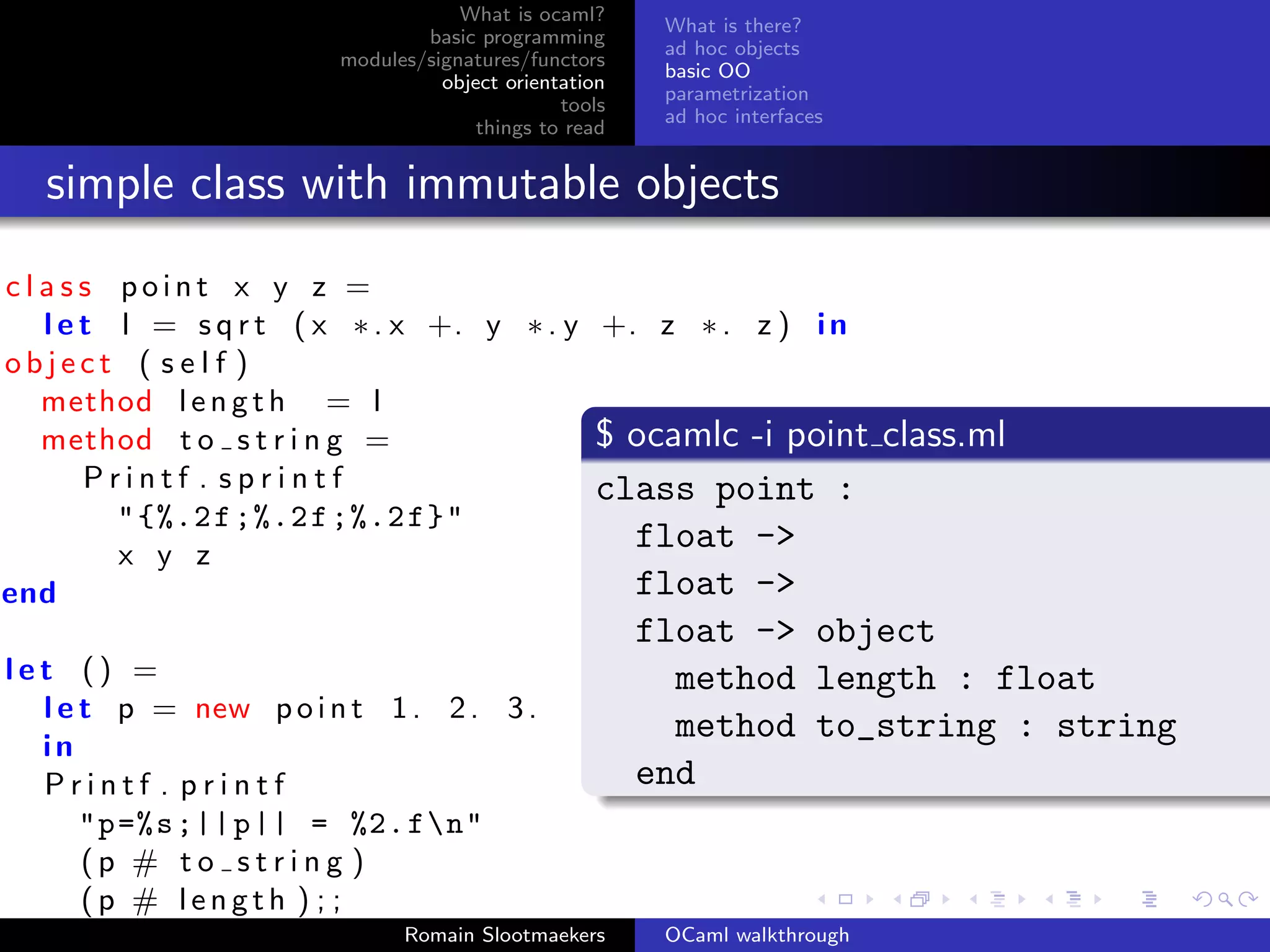 What is ocaml?
basic programming
modules/signatures/functors
object orientation
tools
things to read

What is there?
ad hoc objects
basic OO
parametrization
ad hoc interfaces

simple class with immutable objects

class point x y z =
  let l = sqrt (x *.x +. y *.y +. z *. z) in
object (self)
  method length = l
  method to_string =
    Printf.sprintf
      "{%.2f;%.2f;%.2f}"
      x y z
end

let () =
  let p = new point 1. 2. 3.
  in
  Printf.printf
    "p=%s;||p|| = %2.f\n"
    (p # to_string)
    (p # length);;

$ ocamlc -i point_class.ml

class point :
  float ->
  float ->
  float -> object
    method length : float
    method to_string : string
  end

Romain Slootmaekers
OCaml walkthrough